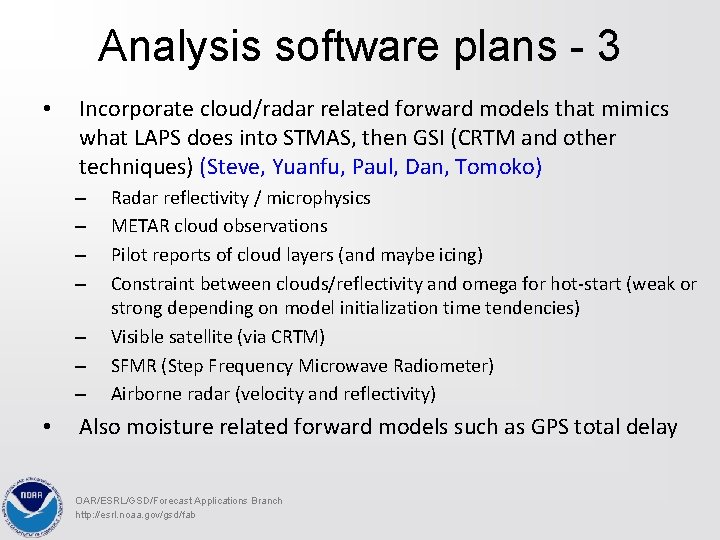 Analysis software plans - 3

• Incorporate cloud/radar related forward models that mimics what LAPS does into STMAS, then GSI (CRTM and other techniques) (Steve, Yuanfu, Paul, Dan, Tomoko)
– Radar reflectivity / microphysics
– METAR cloud observations
– Pilot reports of cloud layers (and maybe icing)
– Constraint between clouds/reflectivity and omega for hot-start (weak or strong depending on model initialization time tendencies)
– Visible satellite (via CRTM)
– SFMR (Step Frequency Microwave Radiometer)
– Airborne radar (velocity and reflectivity)
• Also moisture related forward models such as GPS total delay

NOAA

OAR/ESRL/GSD/Forecast Applications Branch
http://esrl.noaa.gov/gsd/fab